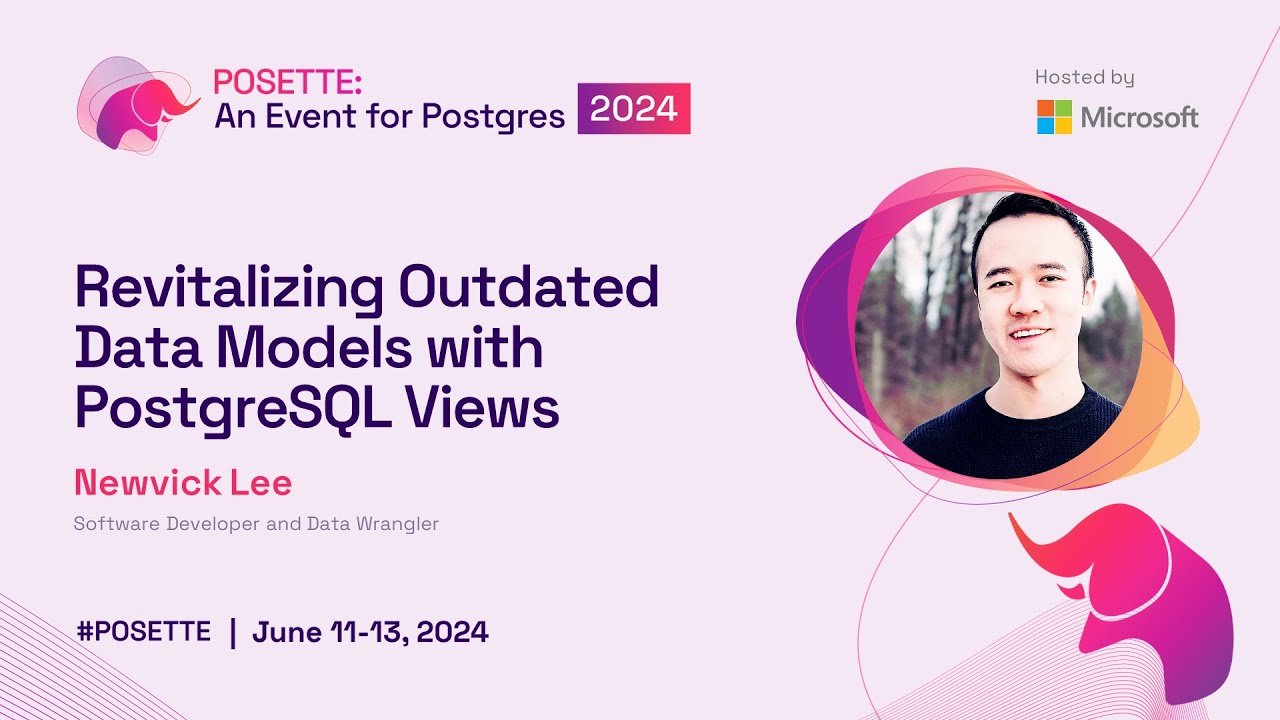 POSETTE:
An Event for Postgres 2024

Hosted by
Microsoft

Revitalizing Outdated Data Models with PostgreSQL Views

Newvick Lee

Software Developer and Data Wrangler

#POSETTE | June 11-13, 2024